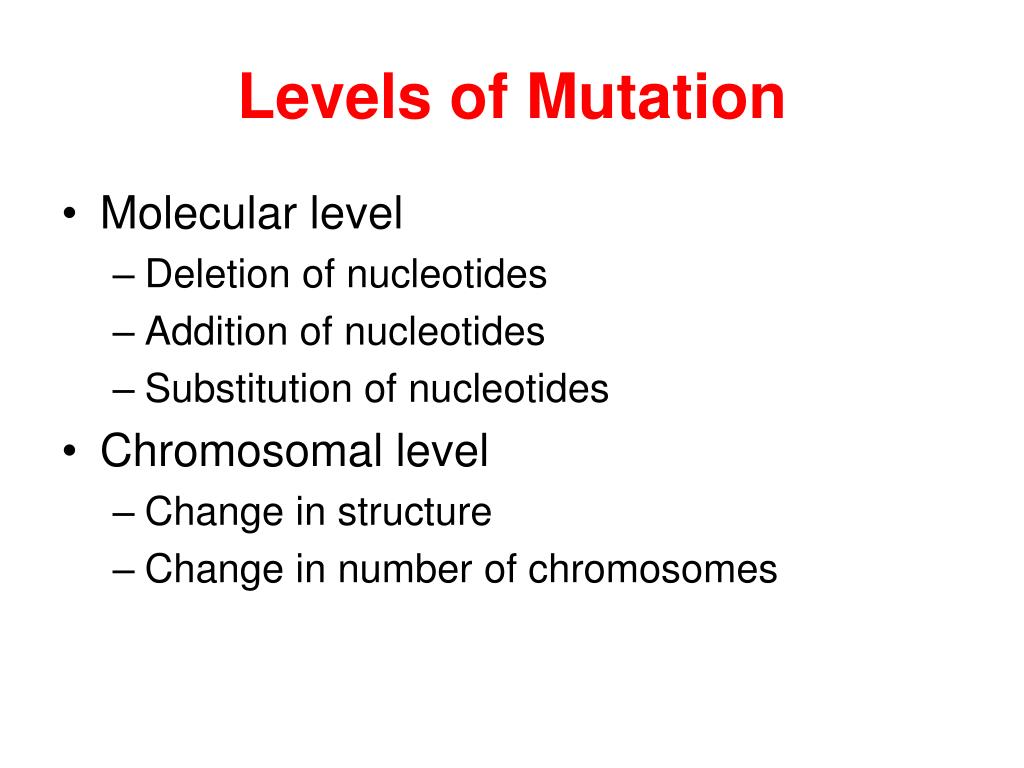 Levels of Mutation

• Molecular level
– Deletion of nucleotides
– Addition of nucleotides
– Substitution of nucleotides
• Chromosomal level
– Change in structure
– Change in number of chromosomes